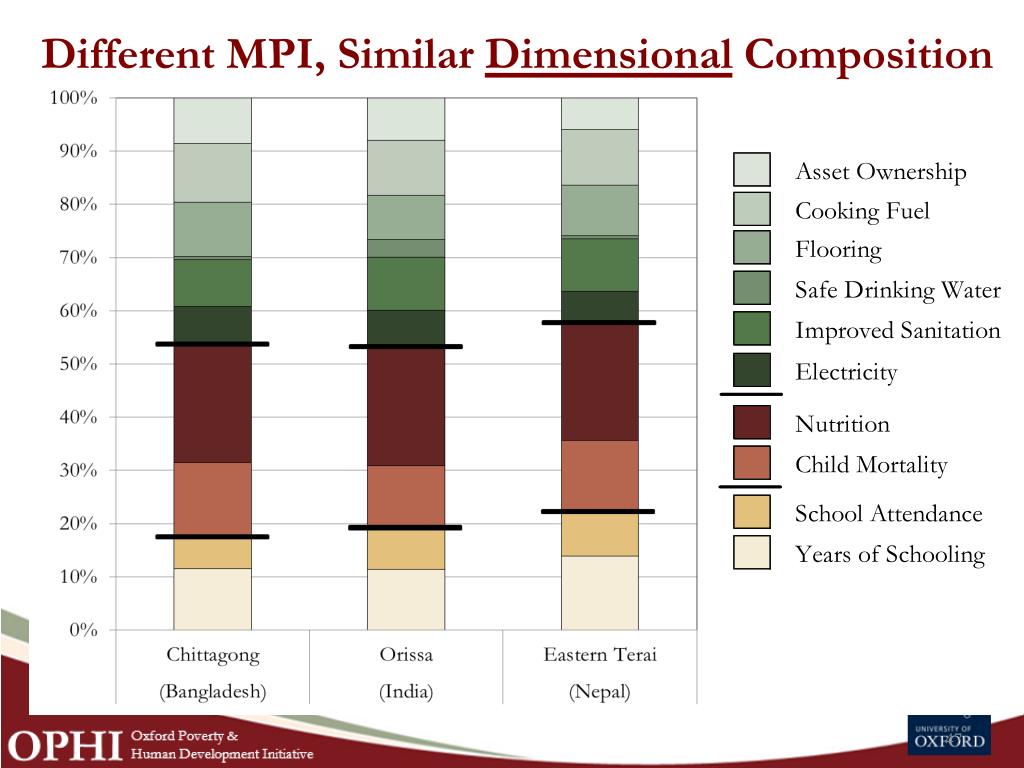 Different MPI, Similar Dimensional Composition

100%
90%
80%
70%
60%
50%
40%
30%
20%
10%
0%

Chittagong (Bangladesh)
Orissa (India)
Eastern Terai (Nepal)

Asset Ownership
Cooking Fuel
Flooring
Safe Drinking Water
Improved Sanitation
Electricity
Nutrition
Child Mortality
School Attendance
Years of Schooling

OPHI Oxford Poverty & Human Development Initiative

UNIVERSITY OF OXFORD